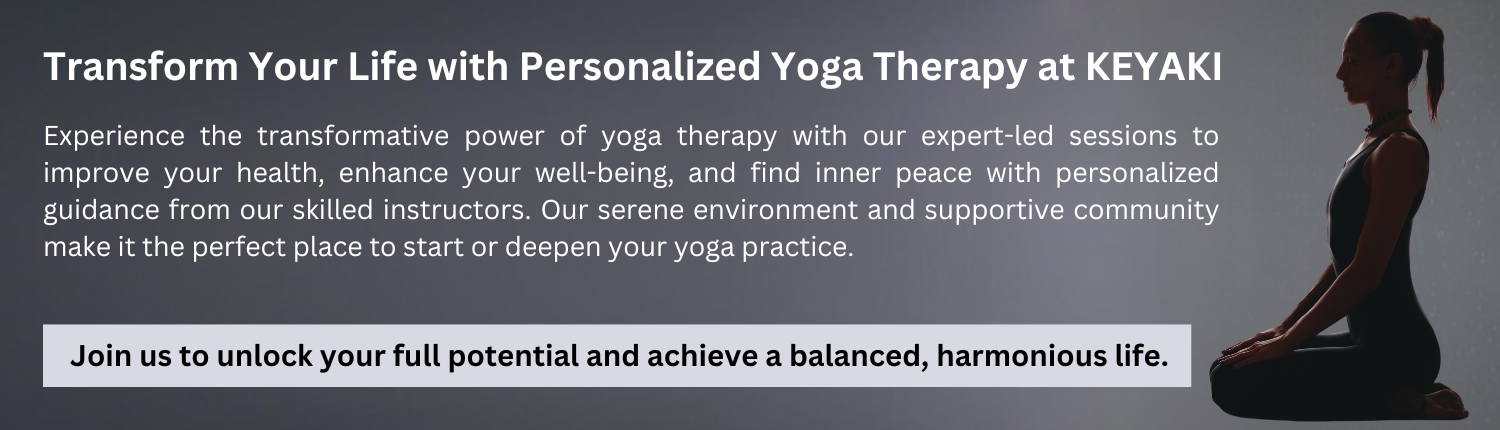 Transform Your Life with Personalized Yoga Therapy at KEYAKI

Experience the transformative power of yoga therapy with our expert-led sessions to improve your health, enhance your well-being, and find inner peace with personalized guidance from our skilled instructors. Our serene environment and supportive community make it the perfect place to start or deepen your yoga practice.

Join us to unlock your full potential and achieve a balanced, harmonious life.